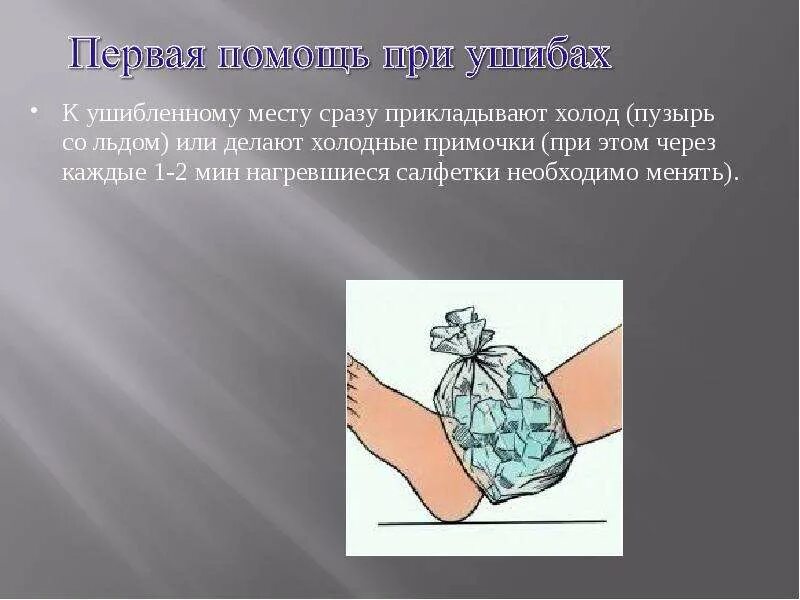 Первая помощь при ушибах

• К ушибленному месту сразу прикладывают холод (пузырь со льдом) или делают холодные примочки (при этом через каждые 1-2 мин нагревшиеся салфетки необходимо менять).